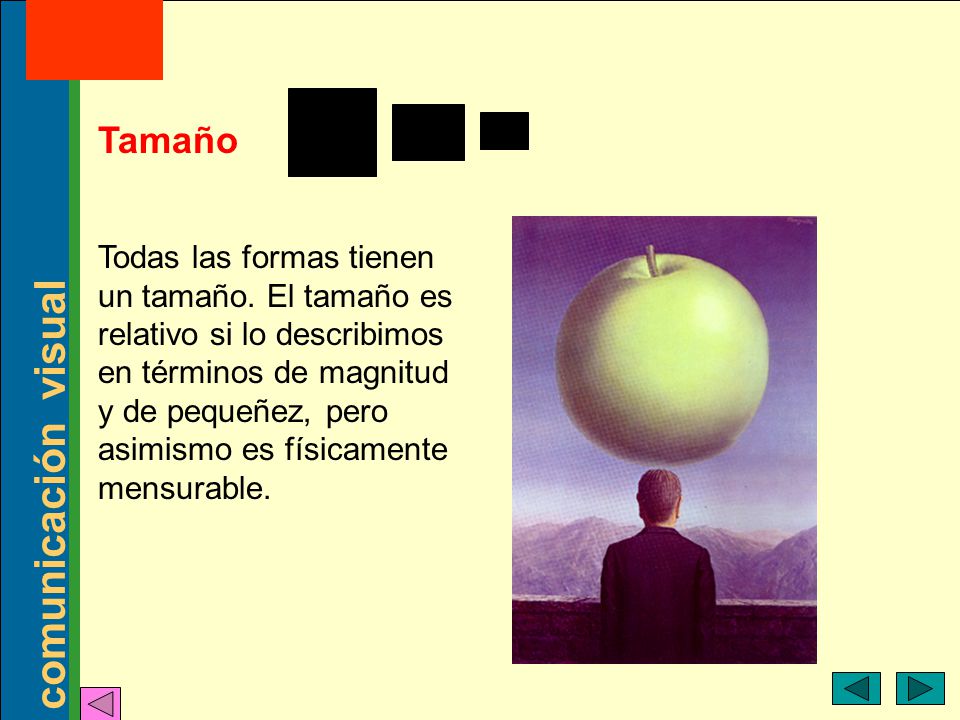 comunicación visual

Tamaño

Todas las formas tienen un tamaño. El tamaño es relativo si lo describimos en términos de magnitud y de pequeñez, pero asimismo es físicamente mensurable.